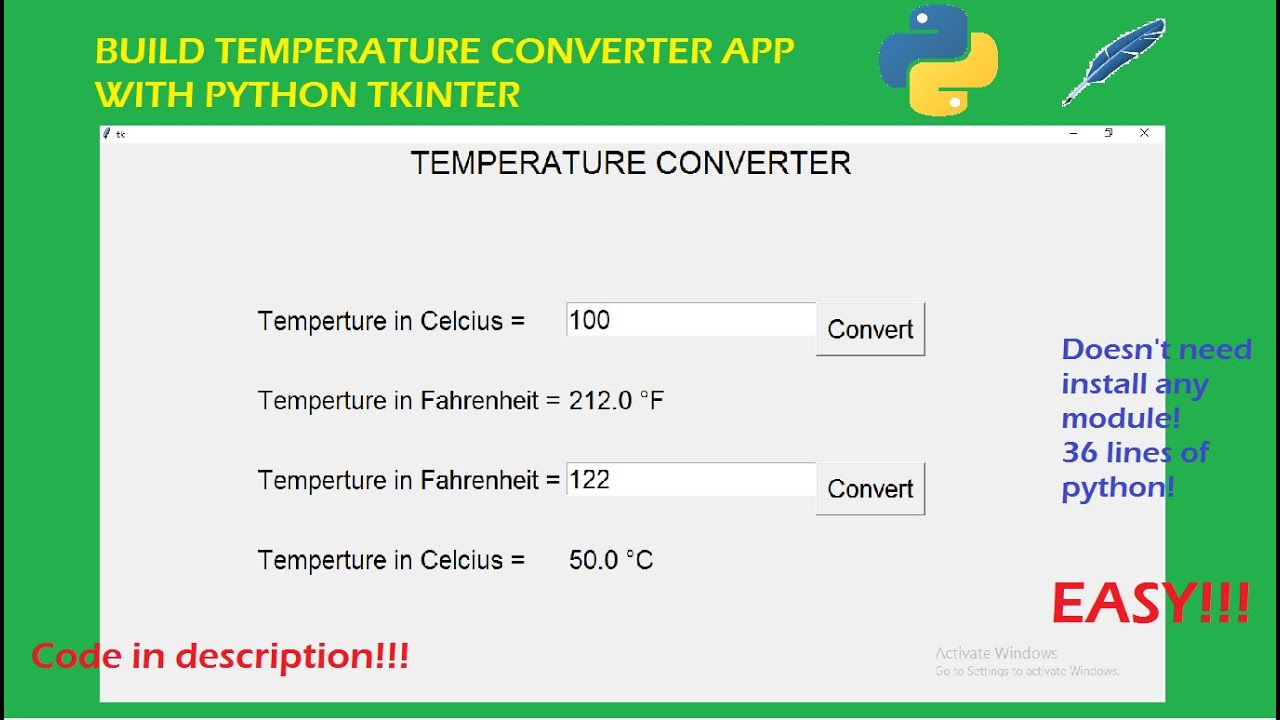 BUILD TEMPERATURE CONVERTER APP WITH PYTHON TKINTER

tk

TEMPERATURE CONVERTER

Temperture in Celcius = 100 Convert

Temperture in Fahrenheit = 212.0 °F

Temperture in Fahrenheit = 122 Convert

Temperture in Celcius = 50.0 °C

Doesn't need install any module!
36 lines of python!

EASY!!!

Code in description!!!

Activate Windows
Go to Settings to activate Windows.